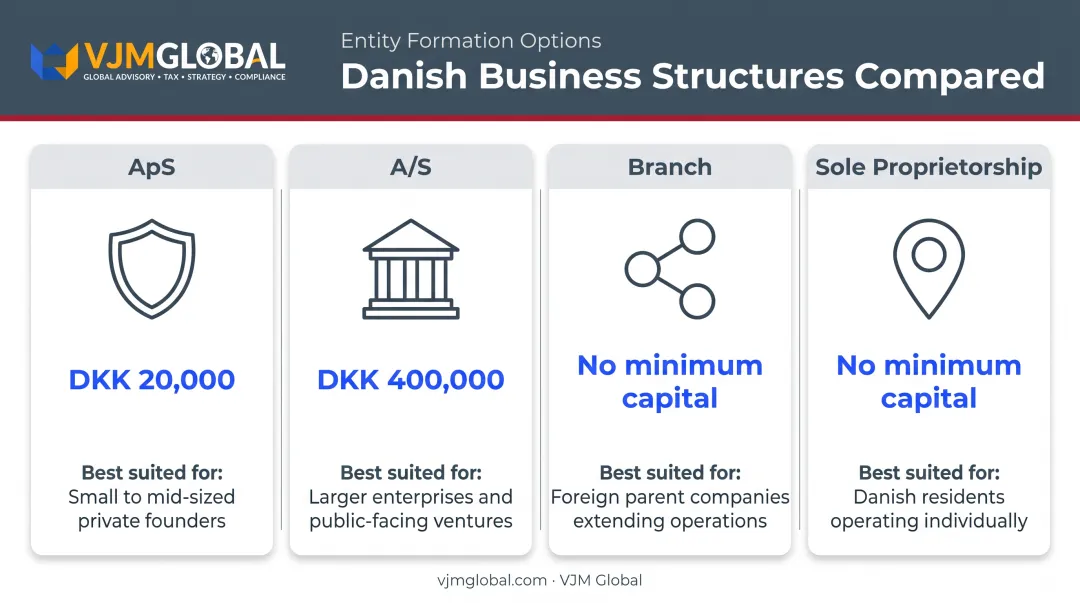 VJMGLOBAL
GLOBAL ADVISORY • TAX • STRATEGY • COMPLIANCE

Entity Formation Options
Danish Business Structures Compared

ApS

DKK 20,000

Best suited for:
Small to mid-sized private founders

A/S

DKK 400,000

Best suited for:
Larger enterprises and public-facing ventures

Branch

No minimum capital

Best suited for:
Foreign parent companies extending operations

Sole Proprietorship

No minimum capital

Best suited for:
Danish residents operating individually

vjmglobal.com · VJM Global